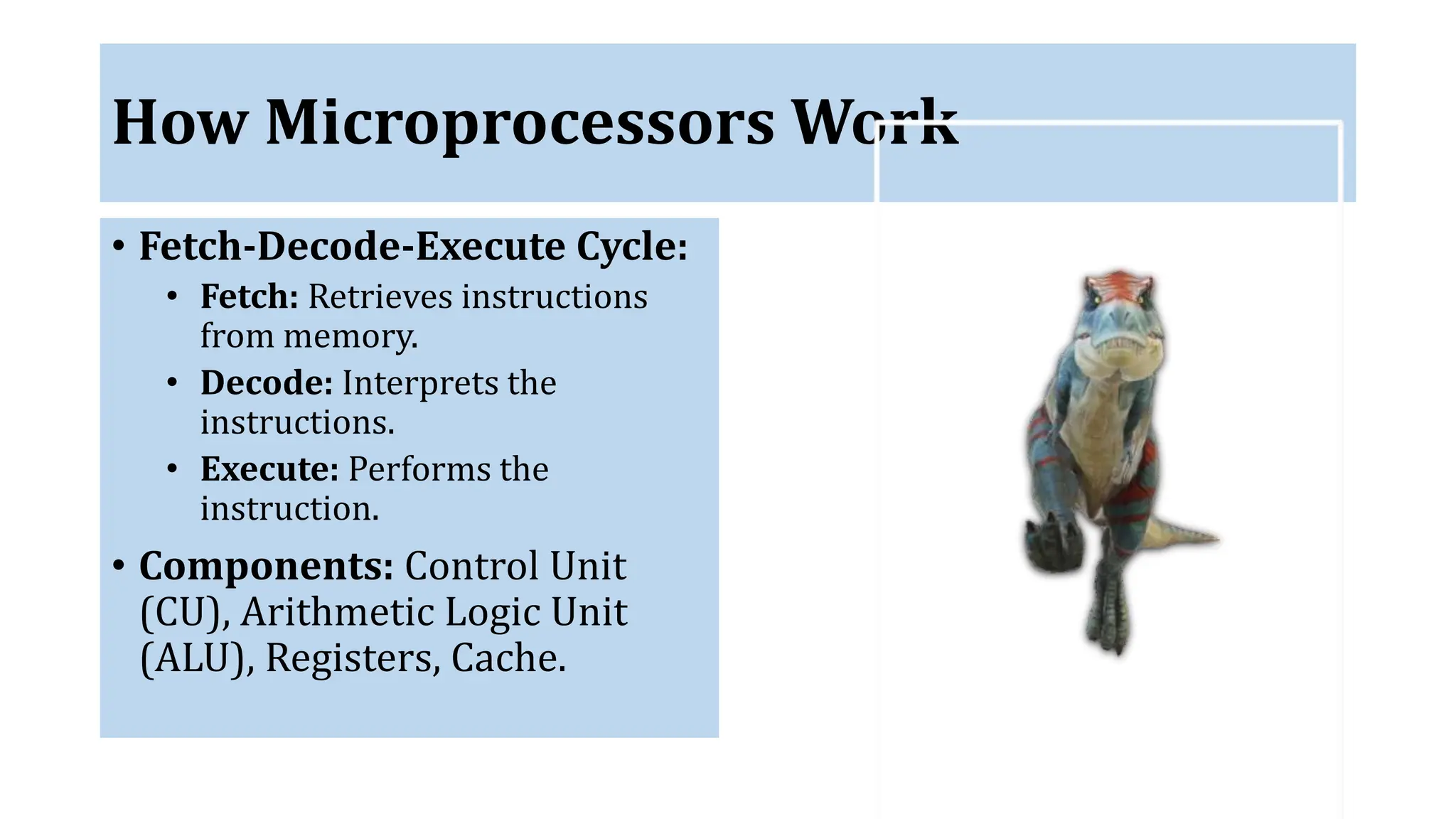 How Microprocessors Work

• Fetch-Decode-Execute Cycle:
  • Fetch: Retrieves instructions from memory.
  • Decode: Interprets the instructions.
  • Execute: Performs the instruction.
• Components: Control Unit (CU), Arithmetic Logic Unit (ALU), Registers, Cache.